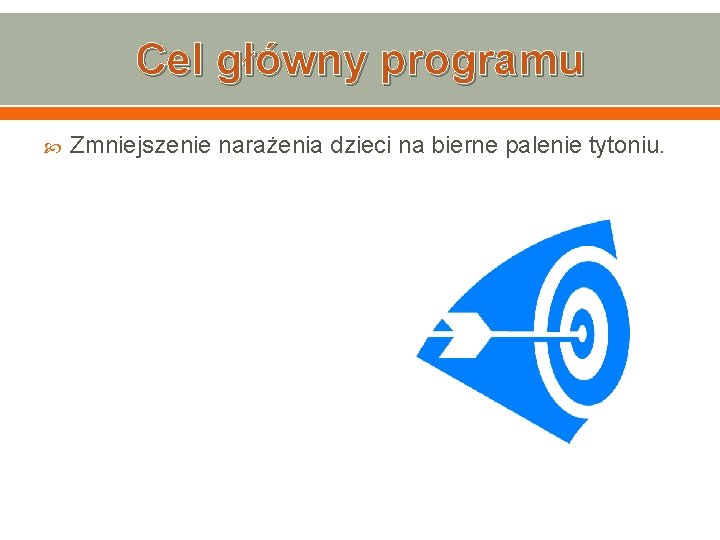 Cel główny programu

Zmniejszenie narażenia dzieci na bierne palenie tytoniu.